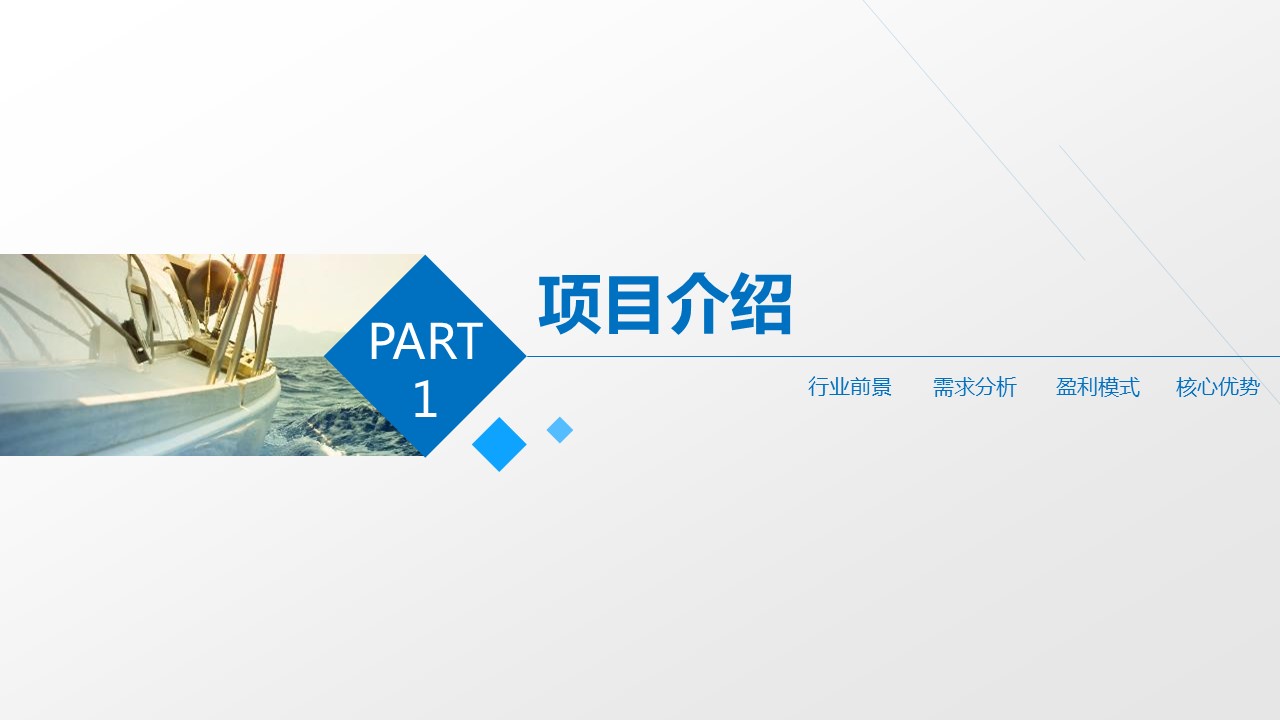 PART
1

项目介绍

行业前景　需求分析　盈利模式　核心优势